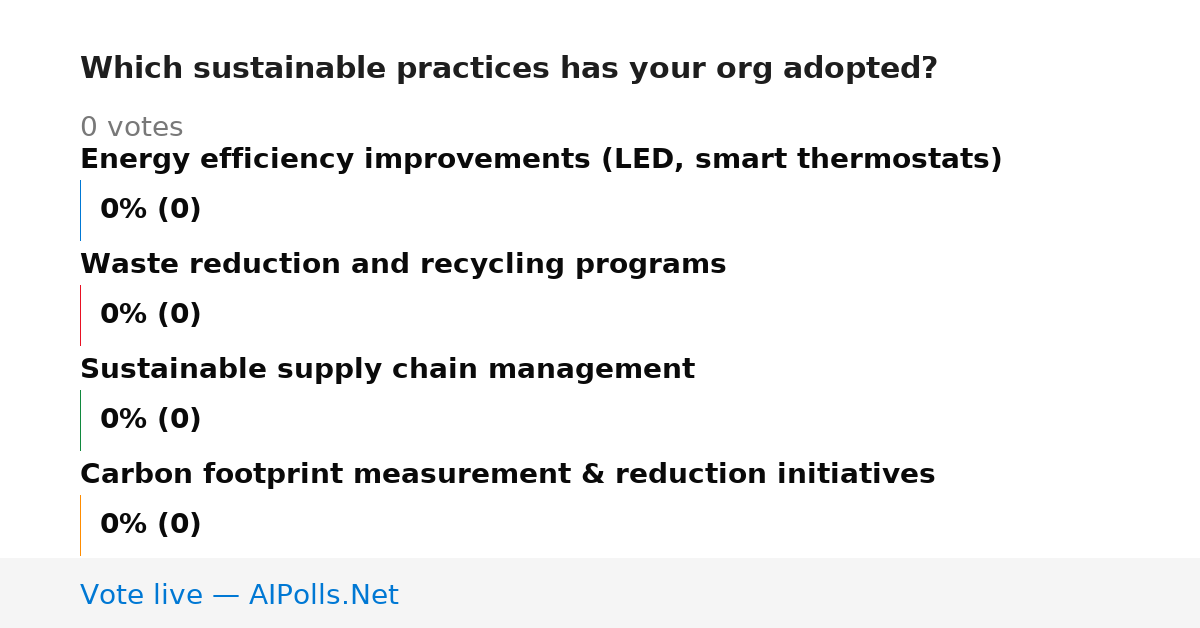 Which sustainable practices has your org adopted?

0 votes

Energy efficiency improvements (LED, smart thermostats)

0% (0)

Waste reduction and recycling programs

0% (0)

Sustainable supply chain management

0% (0)

Carbon footprint measurement & reduction initiatives

0% (0)

Vote live — AIPolls.Net